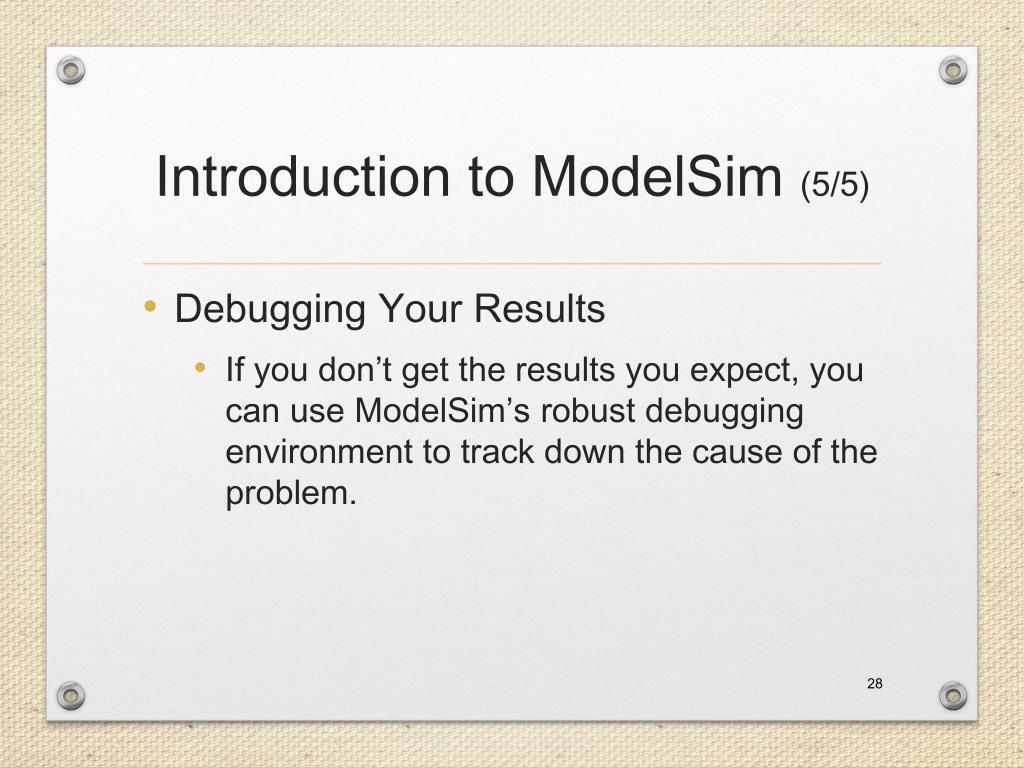 Introduction to ModelSim (5/5)

• Debugging Your Results

• If you don’t get the results you expect, you can use ModelSim’s robust debugging environment to track down the cause of the problem.

28